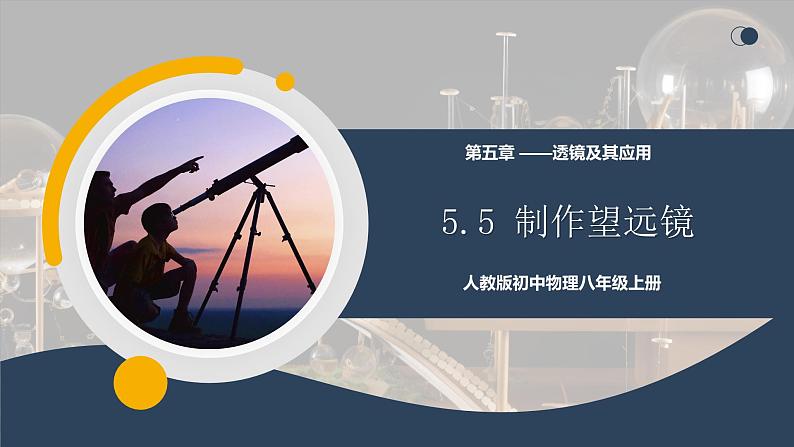 第五章 ——透镜及其应用

5.5 制作望远镜

人教版初中物理八年级上册